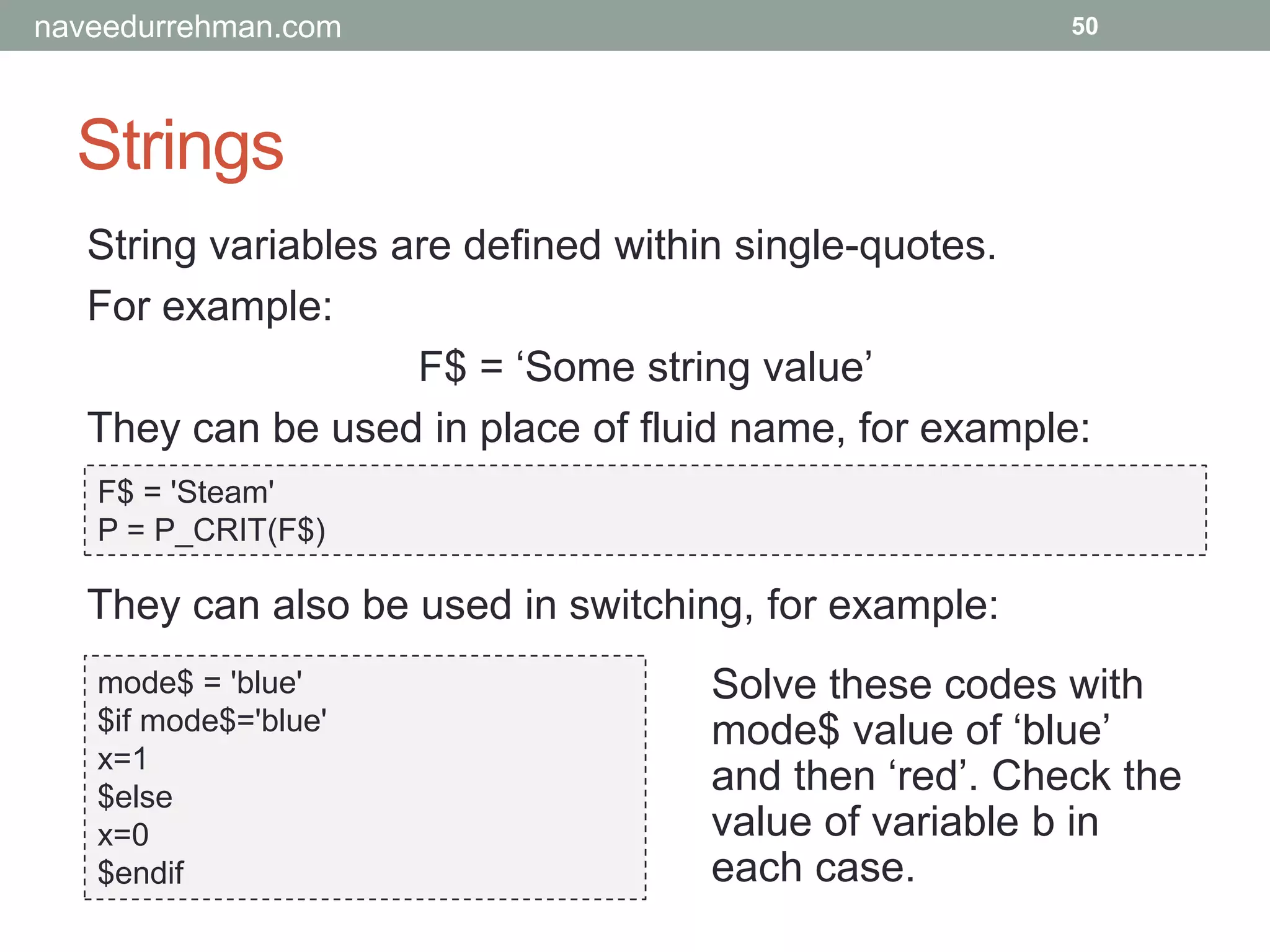 naveedurrehman.com 50

Strings

String variables are defined within single-quotes.

For example:

F\$ = ‘Some string value’

They can be used in place of fluid name, for example:

F\$ = 'Steam'
P = P_CRIT(F\$)

They can also be used in switching, for example:

mode\$ = 'blue'
\$if mode\$='blue'
x=1
\$else
x=0
\$endif

Solve these codes with mode\$ value of ‘blue’ and then ‘red’. Check the value of variable b in each case.